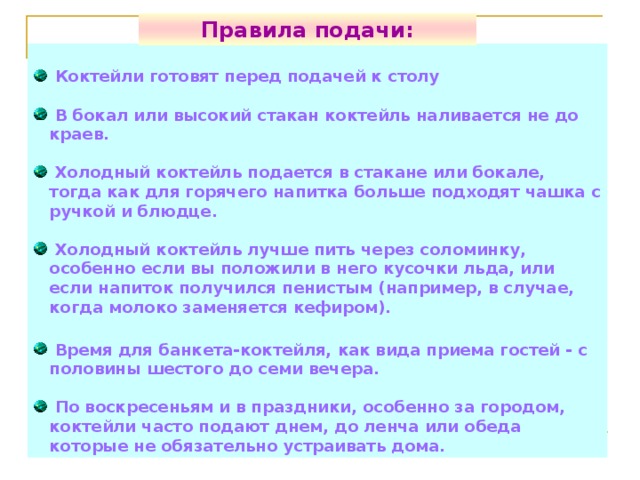 Правила подачи:

Коктейли готовят перед подачей к столу

В бокал или высокий стакан коктейль наливается не до краев.

Холодный коктейль подается в стакане или бокале, тогда как для горячего напитка больше подходят чашка с ручкой и блюдце.

Холодный коктейль лучше пить через соломинку, особенно если вы положили в него кусочки льда, или если напиток получился пенистым (например, в случае, когда молоко заменяется кефиром).

Время для банкета-коктейля, как вида приема гостей - с половины шестого до семи вечера.

По воскресеньям и в праздники, особенно за городом, коктейли часто подают днем, до ленча или обеда которые не обязательно устраивать дома.